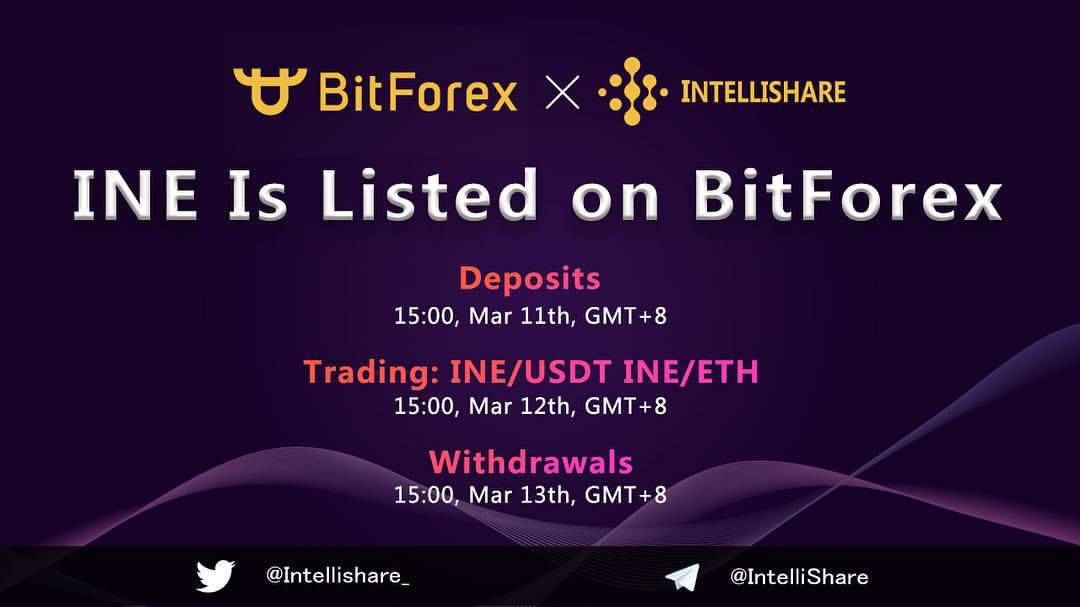 BitForex × INTELLISHARE

INE Is Listed on BitForex

Deposits
15:00, Mar 11th, GMT+8

Trading: INE/USDT INE/ETH
15:00, Mar 12th, GMT+8

Withdrawals
15:00, Mar 13th, GMT+8

@Intellishare_

@IntelliShare